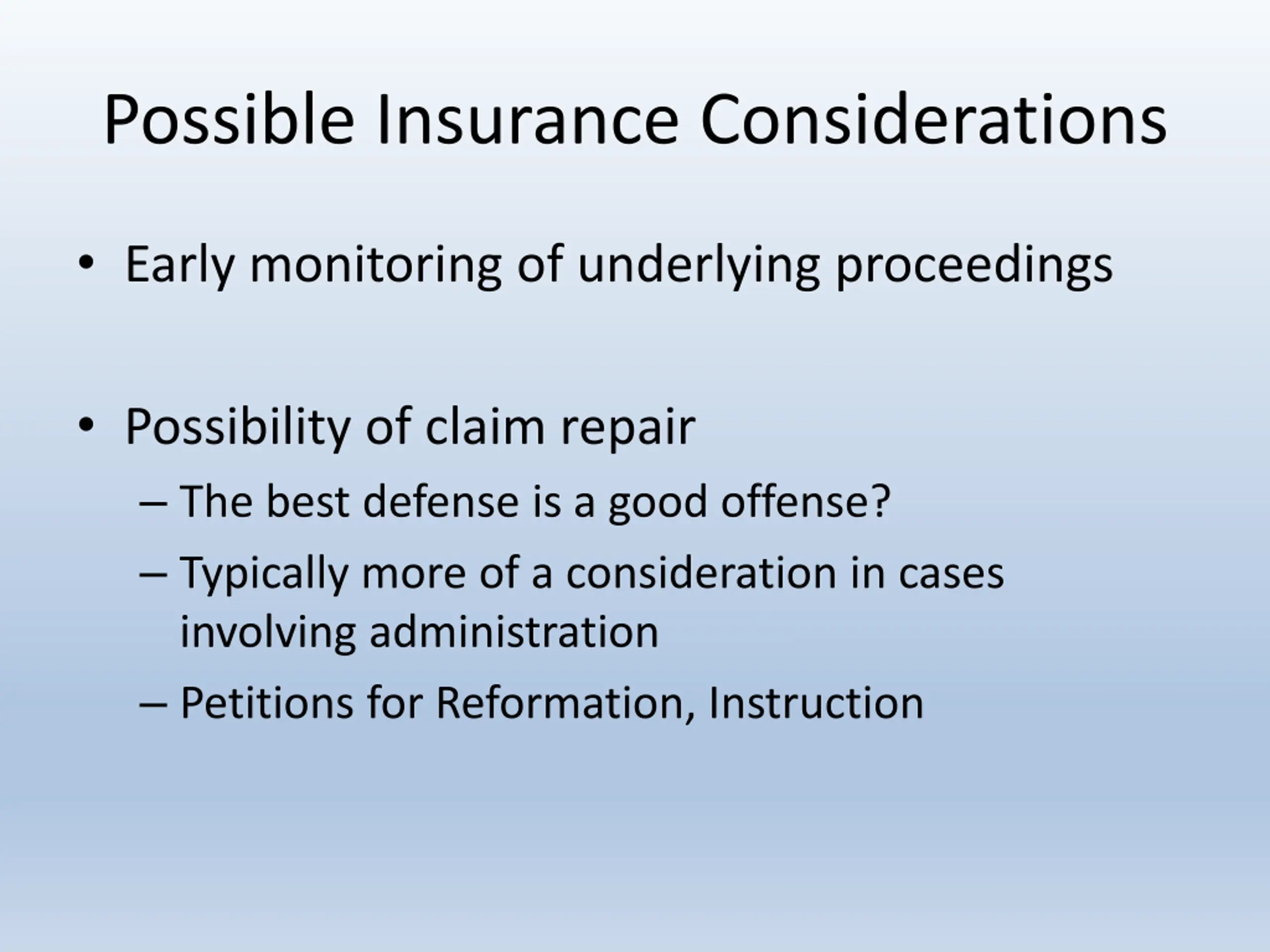 Possible Insurance Considerations

• Early monitoring of underlying proceedings

• Possibility of claim repair
– The best defense is a good offense?
– Typically more of a consideration in cases involving administration
– Petitions for Reformation, Instruction